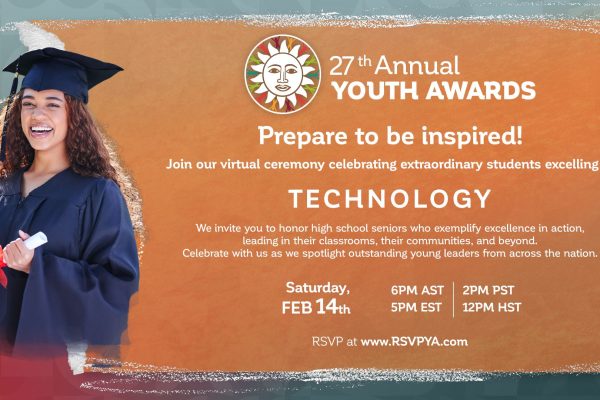 27th Annual
YOUTH AWARDS

Prepare to be inspired!

Join our virtual ceremony celebrating extraordinary students excelling

TECHNOLOGY

We invite you to honor high school seniors who exemplify excellence in action, leading in their classrooms, their communities, and beyond. Celebrate with us as we spotlight outstanding young leaders from across the nation.

Saturday, FEB 14th

6PM AST
5PM EST

2PM PST
12PM HST

RSVP at www.RSVPYA.com